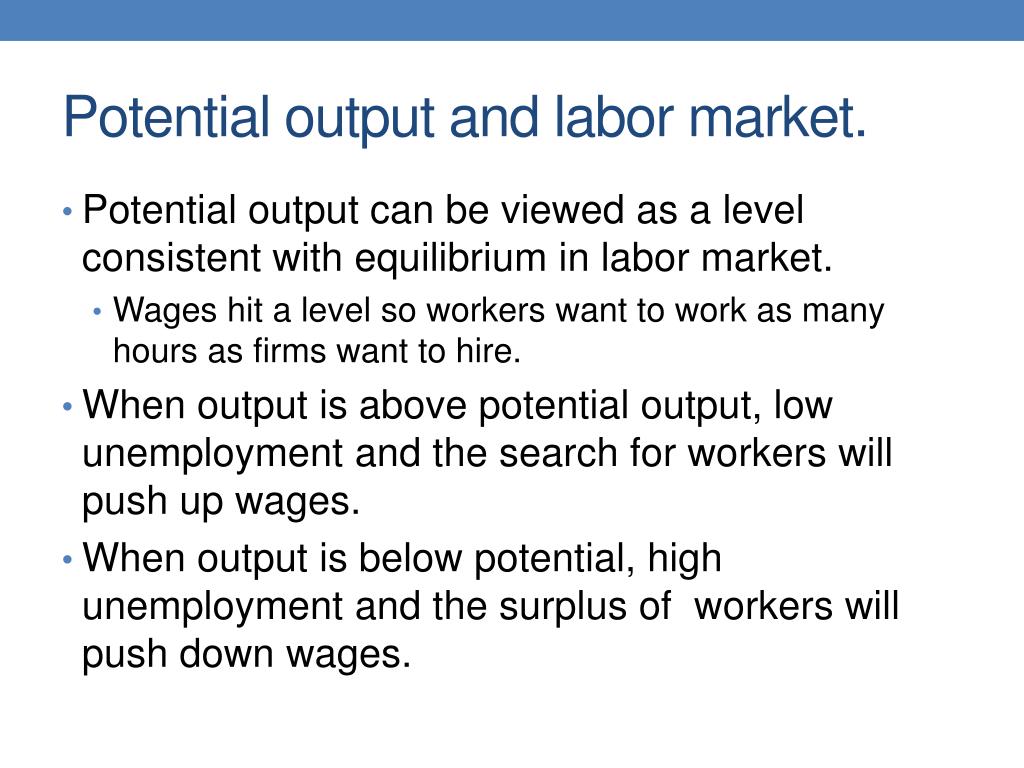 Potential output and labor market.

• Potential output can be viewed as a level consistent with equilibrium in labor market.
  • Wages hit a level so workers want to work as many hours as firms want to hire.
• When output is above potential output, low unemployment and the search for workers will push up wages.
• When output is below potential, high unemployment and the surplus of workers will push down wages.